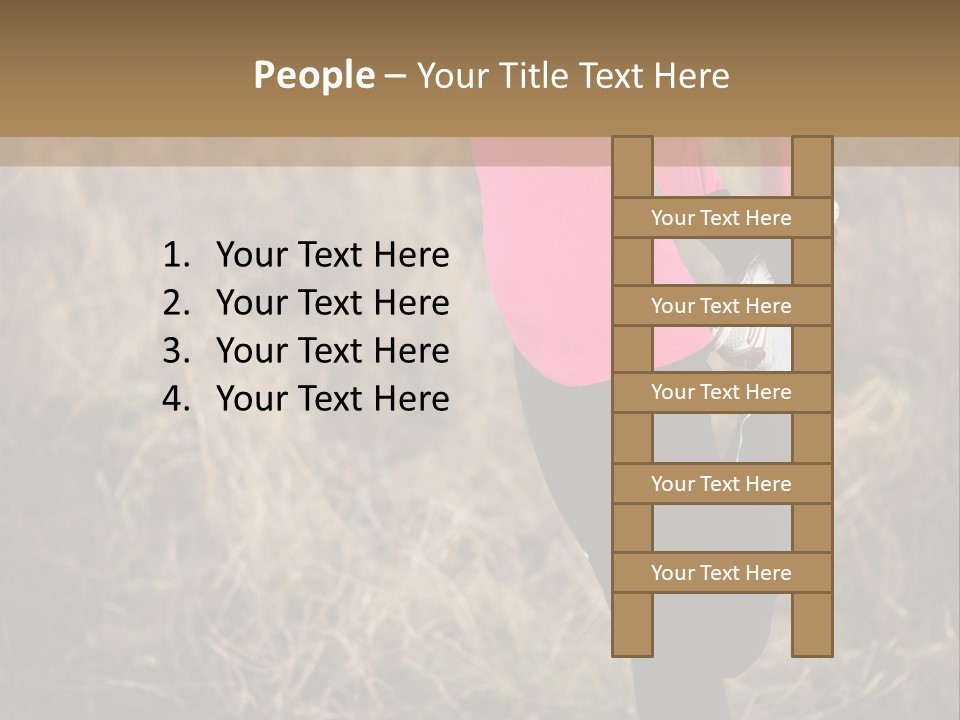 People – Your Title Text Here

1. Your Text Here
2. Your Text Here
3. Your Text Here
4. Your Text Here

Your Text Here

Your Text Here

Your Text Here

Your Text Here

Your Text Here